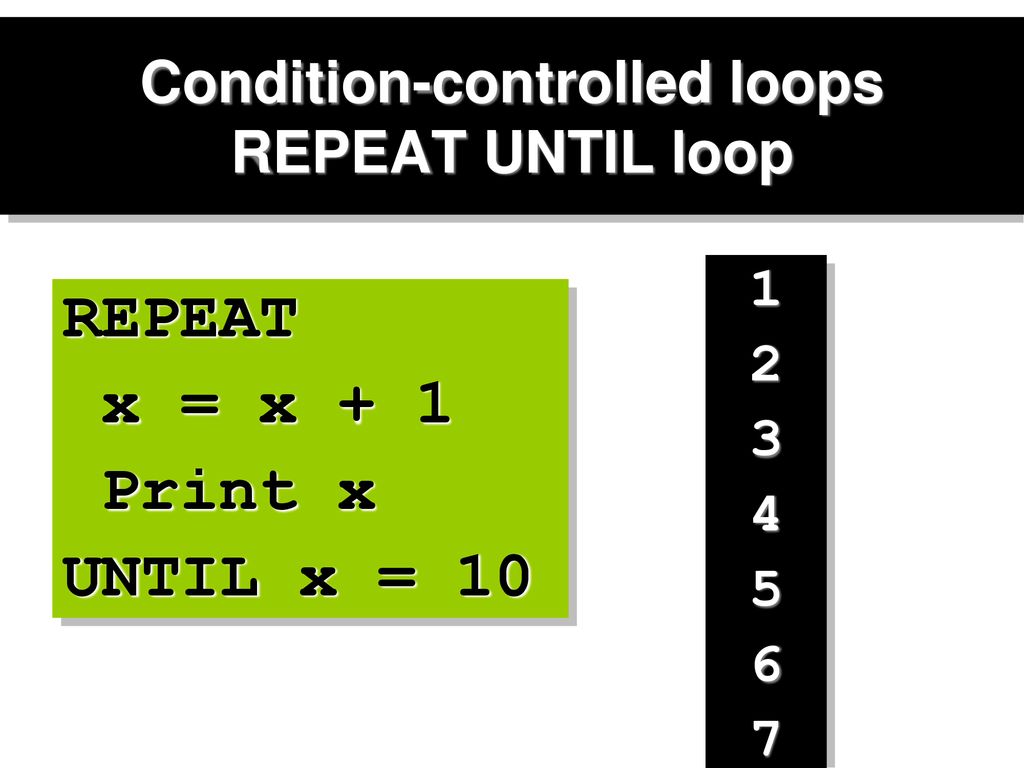 Condition-controlled loops
REPEAT UNTIL loop

REPEAT
x = x + 1
Print x
UNTIL x = 10

1
2
3
4
5
6
7